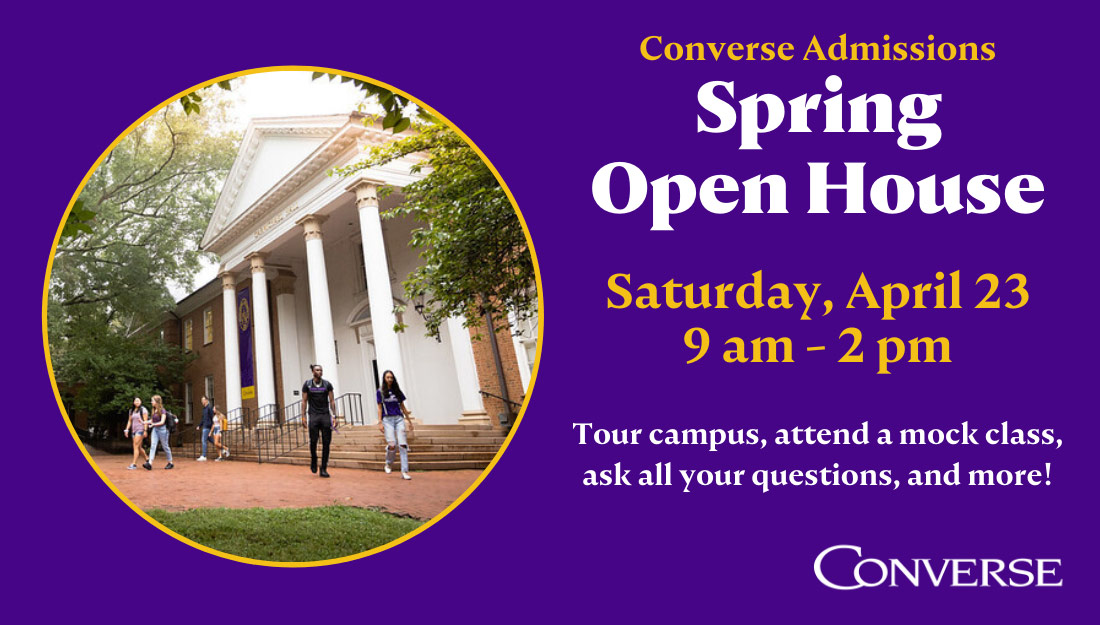 Converse Admissions
Spring Open House

Saturday, April 23
9 am - 2 pm

Tour campus, attend a mock class, ask all your questions, and more!

CONVERSE